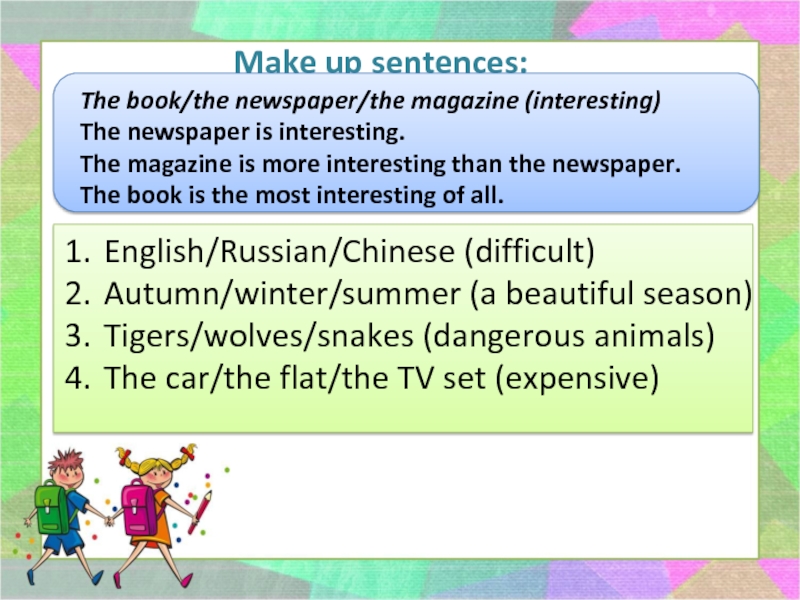 Make up sentences:

The book/the newspaper/the magazine (interesting)
The newspaper is interesting.
The magazine is more interesting than the newspaper.
The book is the most interesting of all.

1. English/Russian/Chinese (difficult)
2. Autumn/winter/summer (a beautiful season)
3. Tigers/wolves/snakes (dangerous animals)
4. The car/the flat/the TV set (expensive)